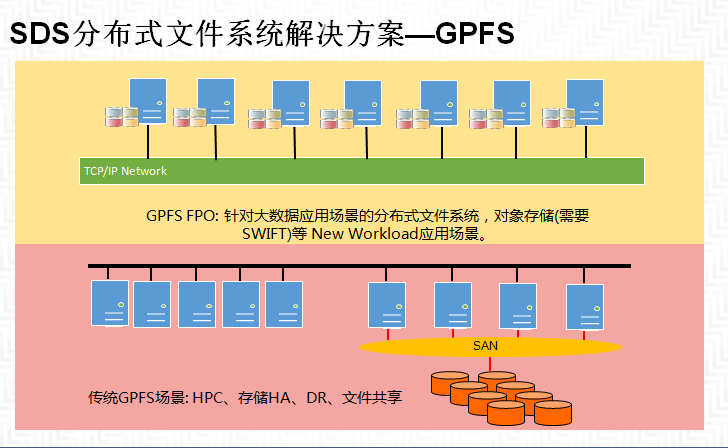 SDS分布式文件系统解决方案—GPFS

TCP/IP Network

GPFS FPO: 针对大数据应用场景的分布式文件系统，对象存储(需要SWIFT)等 New Workload应用场景。

SAN

传统GPFS场景: HPC、存储HA、DR、文件共享